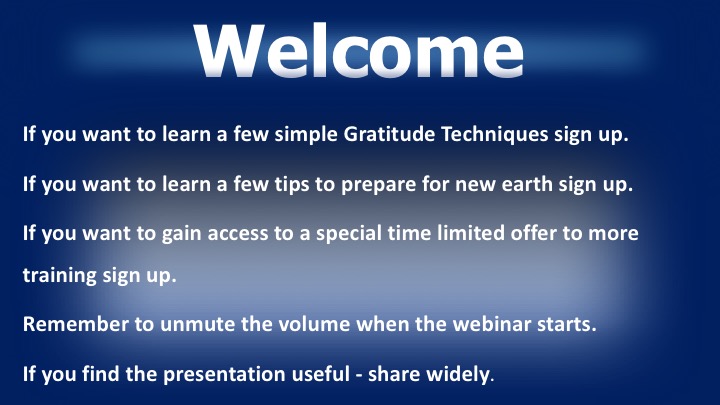 Welcome

If you want to learn a few simple Gratitude Techniques sign up.

If you want to learn a few tips to prepare for new earth sign up.

If you want to gain access to a special time limited offer to more training sign up.

Remember to unmute the volume when the webinar starts.

If you find the presentation useful - share widely.